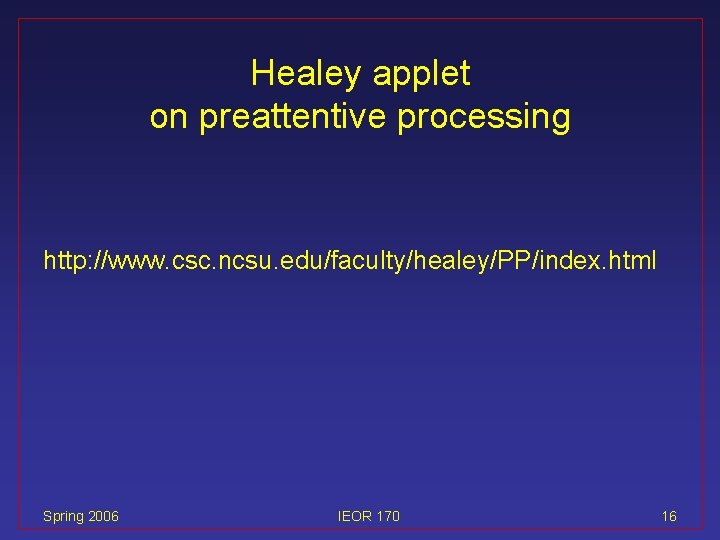 Healey applet
on preattentive processing

http://www.csc.ncsu.edu/faculty/healey/PP/index.html

Spring 2006

IEOR 170

16